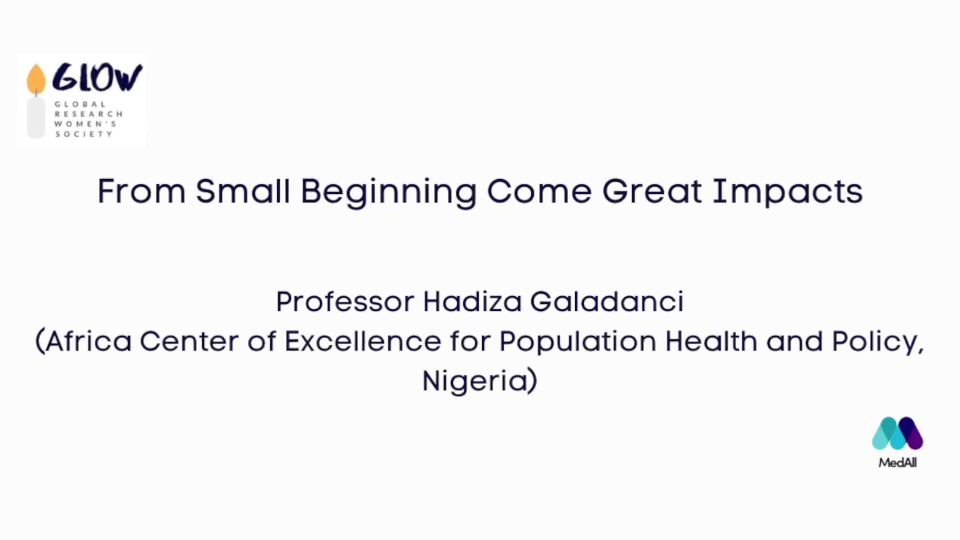 GLOW
GLOBAL RESEARCH WOMEN'S SOCIETY

From Small Beginning Come Great Impacts

Professor Hadiza Galadanci
(Africa Center of Excellence for Population Health and Policy, Nigeria)

MedAll